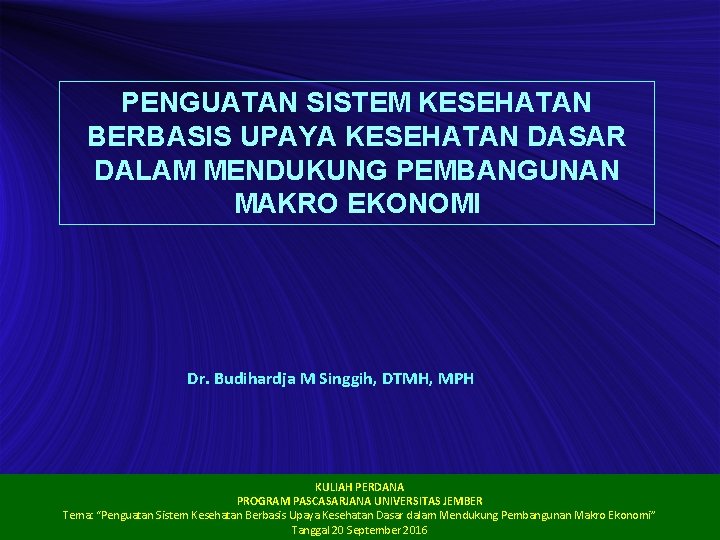 PENGUATAN SISTEM KESEHATAN BERBASIS UPAYA KESEHATAN DASAR DALAM MENDUKUNG PEMBANGUNAN MAKRO EKONOMI

Dr. Budihardja M Singgih, DTMH, MPH

KULIAH PERDANA
PROGRAM PASCASARJANA UNIVERSITAS JEMBER
Tema: "Penguatan Sistem Kesehatan Berbasis Upaya Kesehatan Dasar dalam Mendukung Pembangunan Makro Ekonomi"
Tanggal 20 September 2016